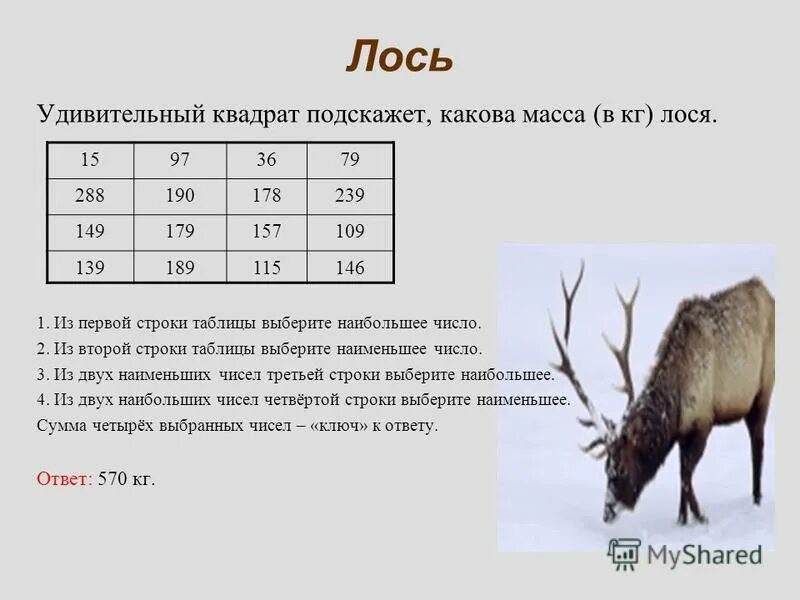 Лось

Удивительный квадрат подскажет, какова масса (в кг) лося.

| 15 | 97 | 36 | 79 |
|---|---|---|---|
| 288 | 190 | 178 | 239 |
| 149 | 179 | 157 | 109 |
| 139 | 189 | 115 | 146 |

1. Из первой строки таблицы выберите наибольшее число.
2. Из второй строки таблицы выберите наименьшее число.
3. Из двух наименьших чисел третьей строки выберите наибольшее.
4. Из двух наибольших чисел четвёртой строки выберите наименьшее.
Сумма четырёх выбранных чисел – «ключ» к ответу.

Ответ: 570 кг.

MyShared